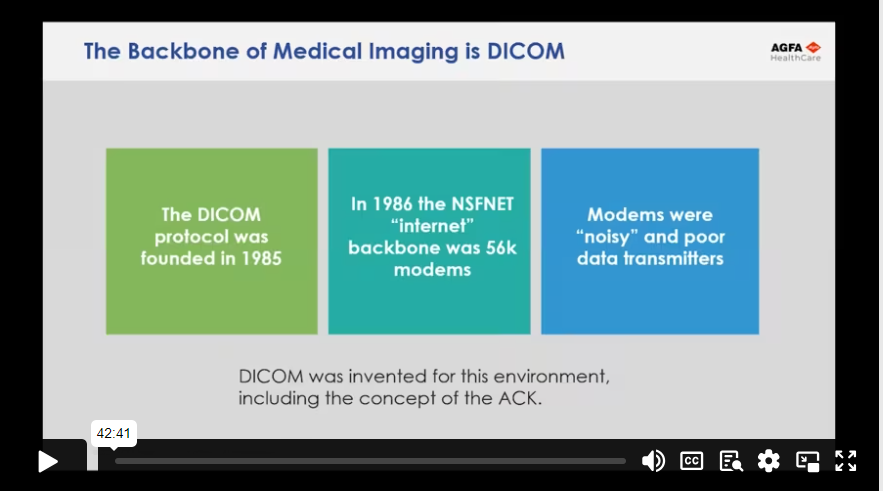 The Backbone of Medical Imaging is DICOM

AGFA
HealthCare

The DICOM protocol was founded in 1985

In 1986 the NSFNET "internet" backbone was 56k modems

Modems were "noisy" and poor data transmitters

DICOM was invented for this environment, including the concept of the ACK.

42:41

CC